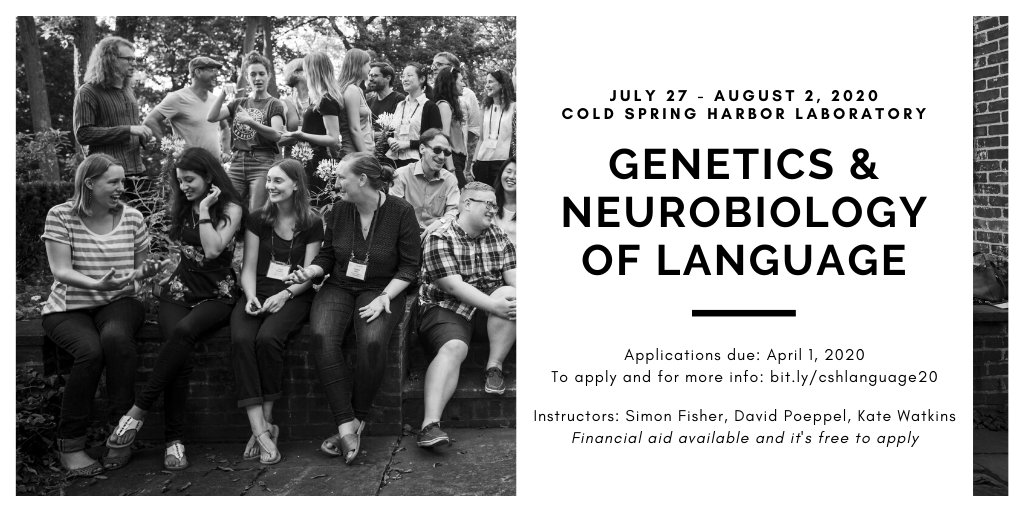 JULY 27 - AUGUST 2, 2020
COLD SPRING HARBOR LABORATORY

GENETICS & NEUROBIOLOGY OF LANGUAGE

Applications due: April 1, 2020
To apply and for more info: bit.ly/cshlanguage20

Instructors: Simon Fisher, David Poeppel, Kate Watkins
Financial aid available and it's free to apply